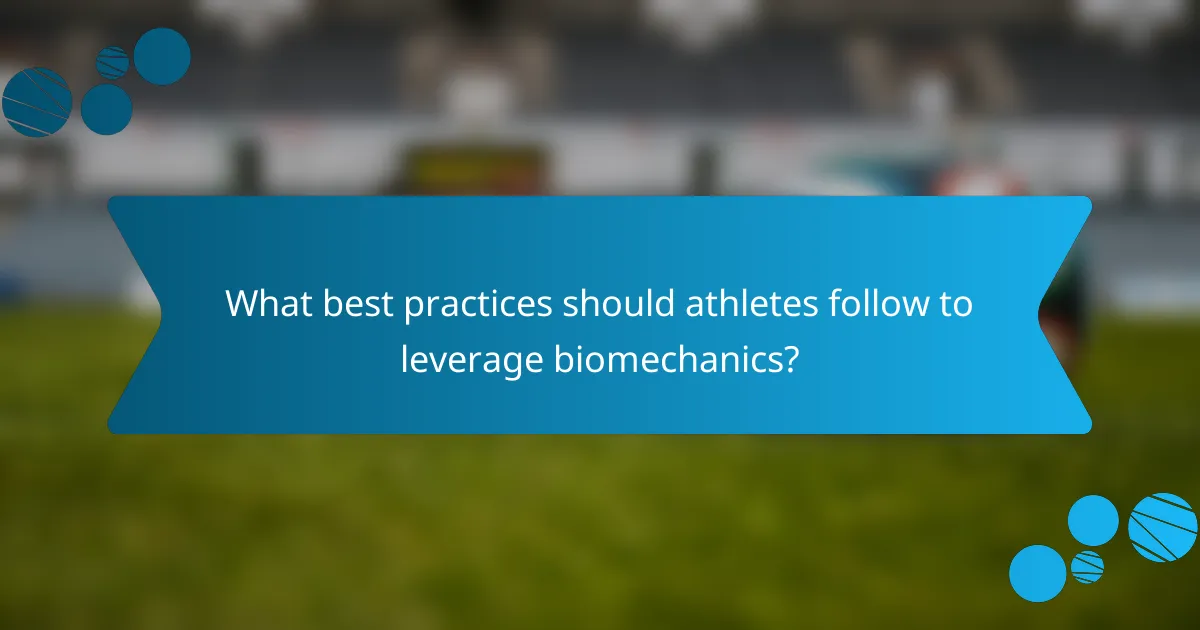 What best practices should athletes follow to leverage biomechanics?